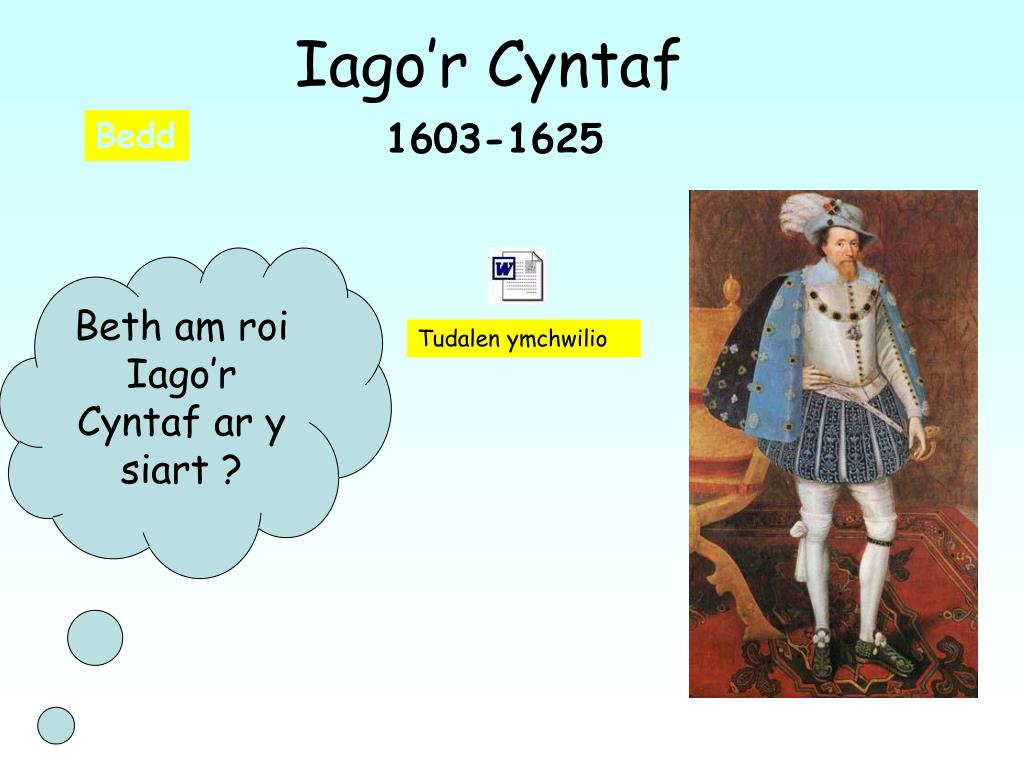 Iago’r Cyntaf

Bedd

1603-1625

Beth am roi Iago’r Cyntaf ar y siart ?

Tudalen ymchwilio